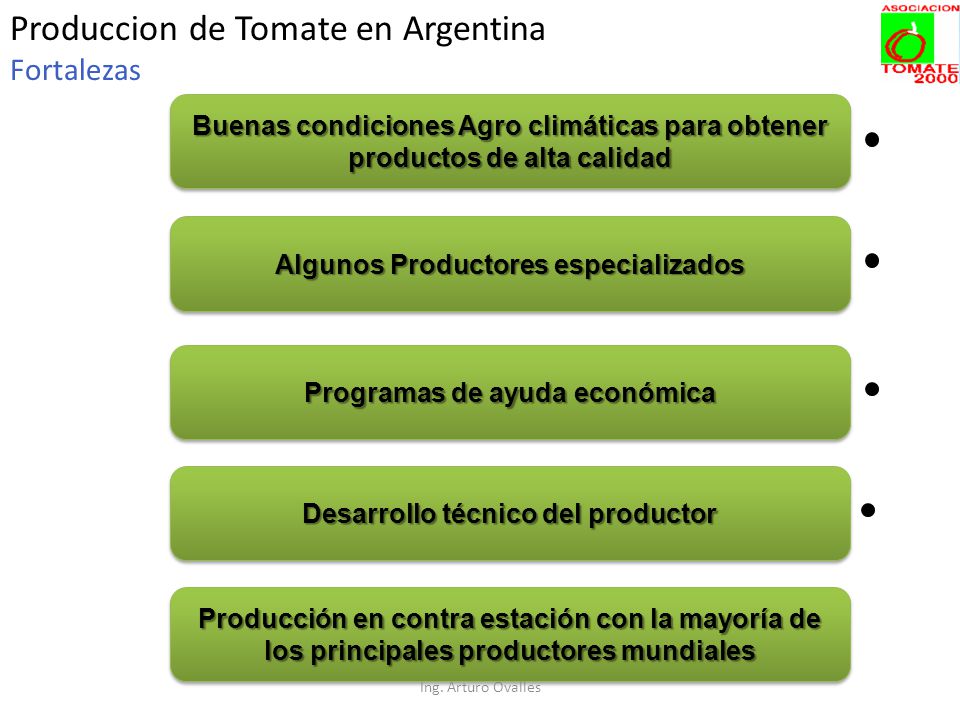 Produccion de Tomate en Argentina
Fortalezas

ASOCIACION
TOMATE 2000

Buenas condiciones Agro climáticas para obtener productos de alta calidad

Algunos Productores especializados

Programas de ayuda económica

Desarrollo técnico del productor

Producción en contra estación con la mayoría de los principales productores mundiales

Ing. Arturo Ovalles